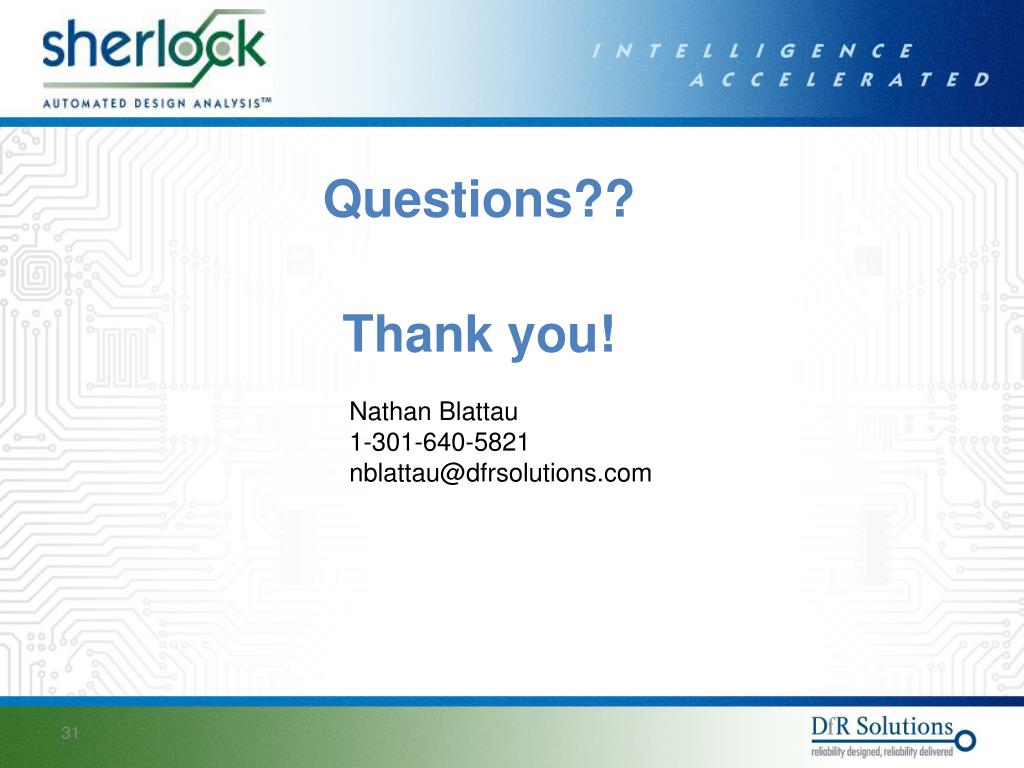 sherlock
AUTOMATED DESIGN ANALYSIS™

INTELLIGENCE ACCELERATED

Questions??

Thank you!

Nathan Blattau
1-301-640-5821
nblattau@dfrsolutions.com

31

DfR Solutions
reliability designed, reliability delivered